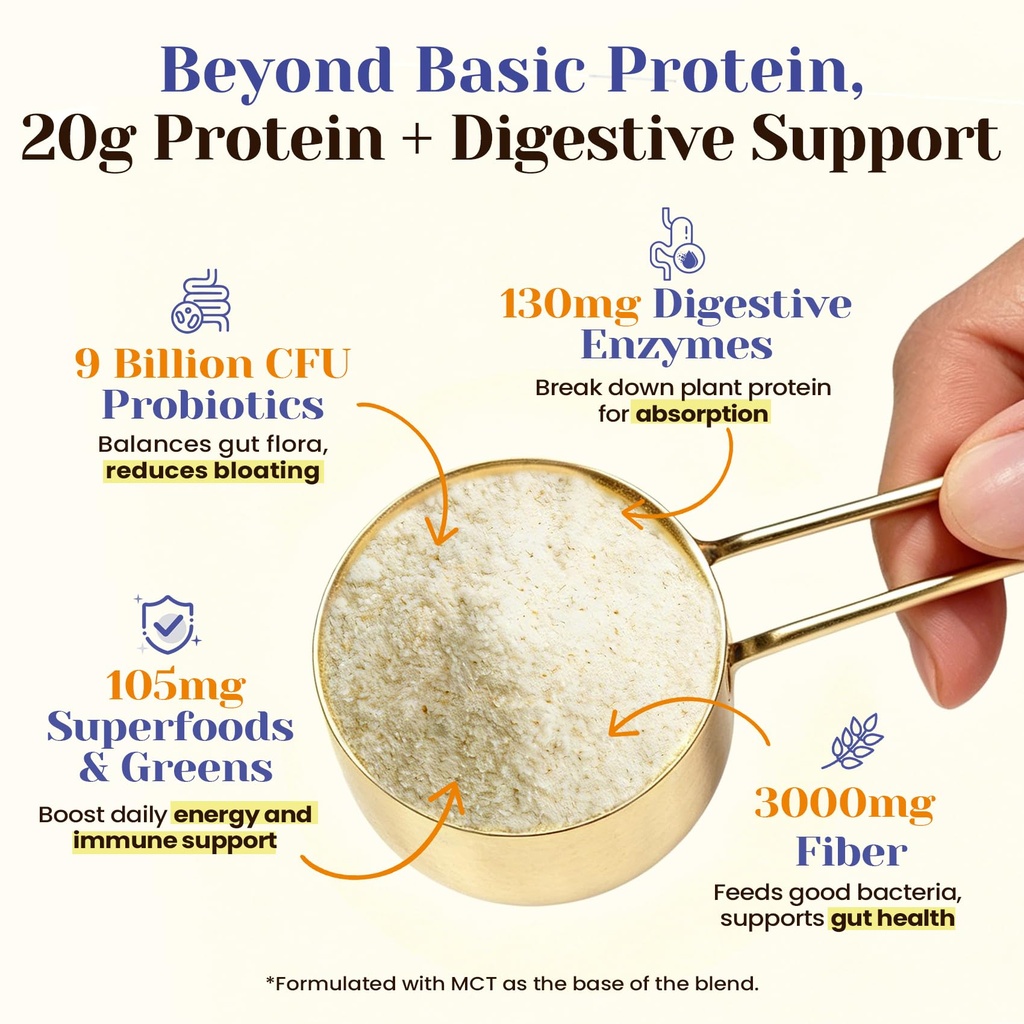 Beyond Basic Protein,
20g Protein + Digestive Support

9 Billion CFU Probiotics
Balances gut flora, reduces bloating

130mg Digestive Enzymes
Break down plant protein for absorption

105mg Superfoods & Greens
Boost daily energy and immune support

3000mg Fiber
Feeds good bacteria, supports gut health

*Formulated with MCT as the base of the blend.